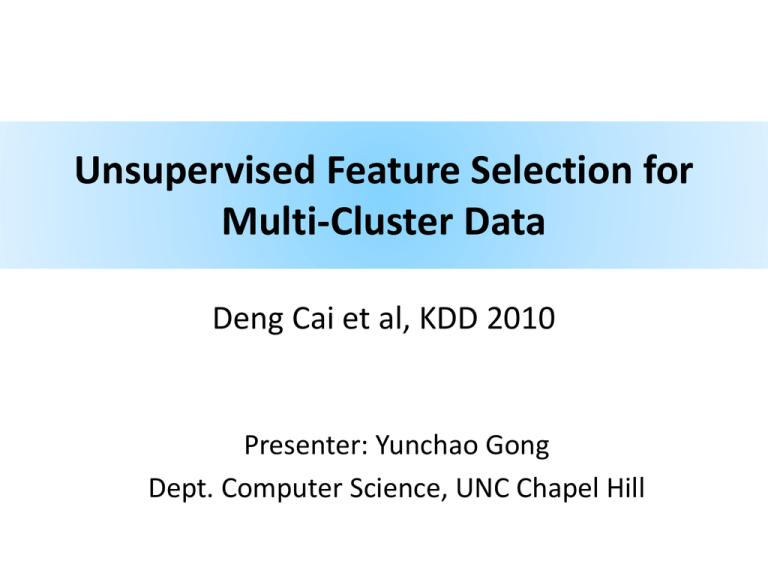 Unsupervised Feature Selection for Multi-Cluster Data

Deng Cai et al, KDD 2010

Presenter: Yunchao Gong
Dept. Computer Science, UNC Chapel Hill